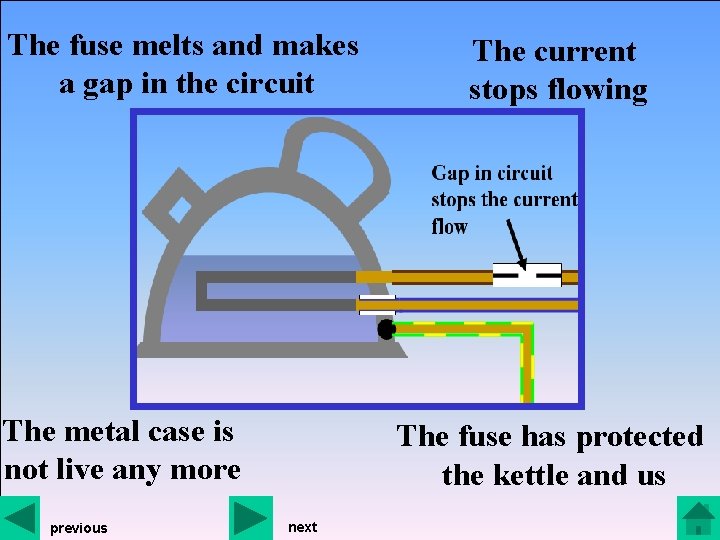 The fuse melts and makes a gap in the circuit

The current stops flowing

Gap in circuit stops the current flow

The metal case is not live any more

The fuse has protected the kettle and us

previous

next